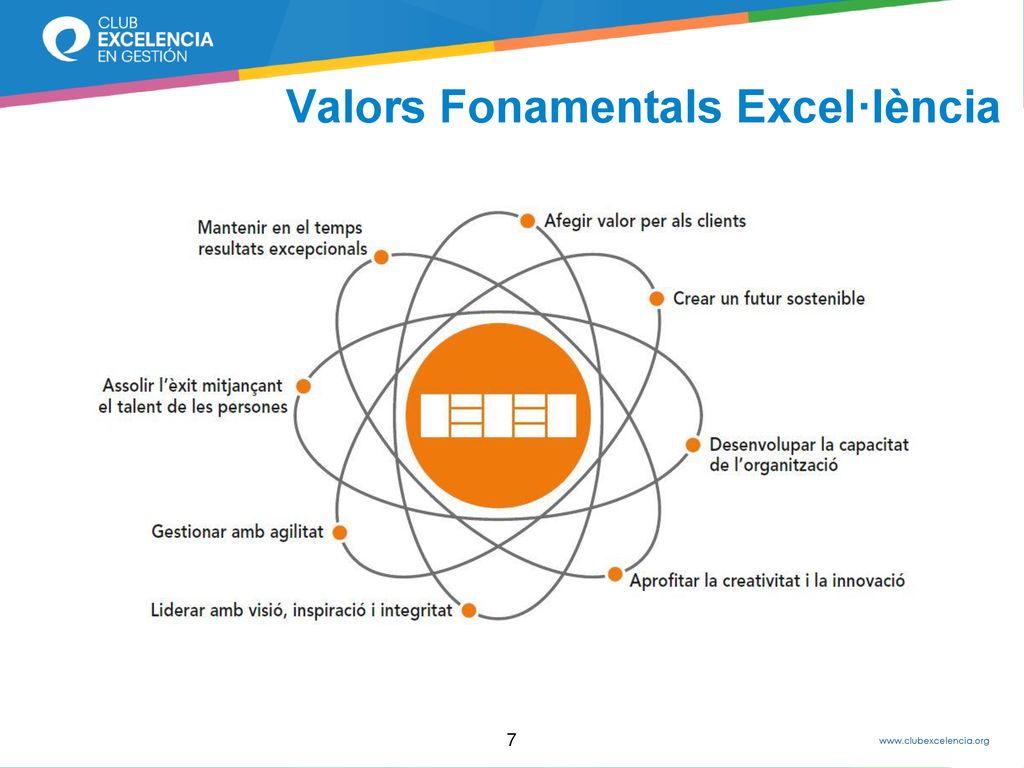 CLUB
EXCELENCIA
EN GESTIÓN

Valors Fonamentals Excel·lència

Mantenir en el temps resultats excepcionals

Afegir valor per als clients

Crear un futur sostenible

Assolir l'èxit mitjançant el talent de les persones

Desenvolupar la capacitat de l'organització

Gestionar amb agilitat

Aprofitar la creativitat i la innovació

Liderar amb visió, inspiració i integritat

7

www.clubexcelencia.org